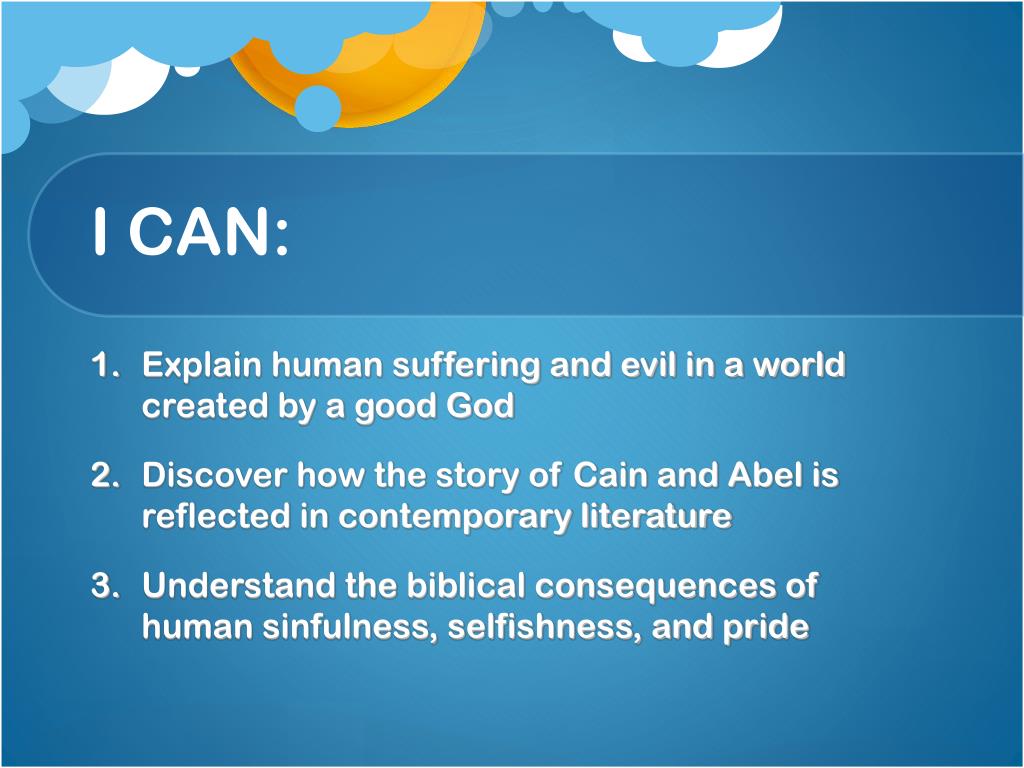 I CAN:

1. Explain human suffering and evil in a world created by a good God

2. Discover how the story of Cain and Abel is reflected in contemporary literature

3. Understand the biblical consequences of human sinfulness, selfishness, and pride